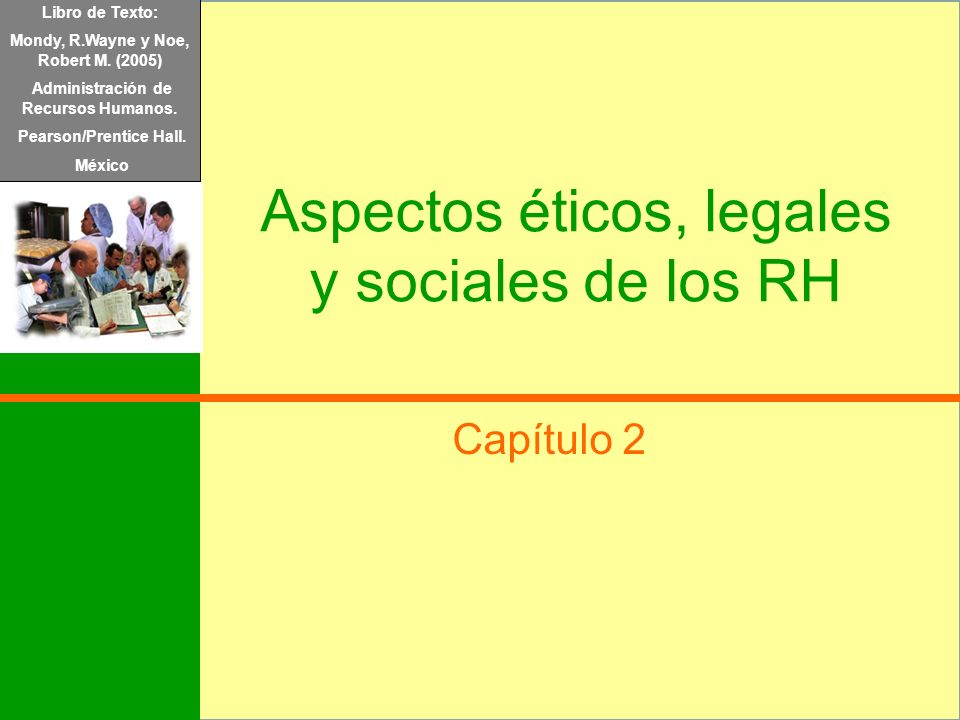 Libro de Texto:

Mondy, R.Wayne y Noe, Robert M. (2005)

Administración de Recursos Humanos.

Pearson/Prentice Hall.

México

Aspectos éticos, legales y sociales de los RH

Capítulo 2